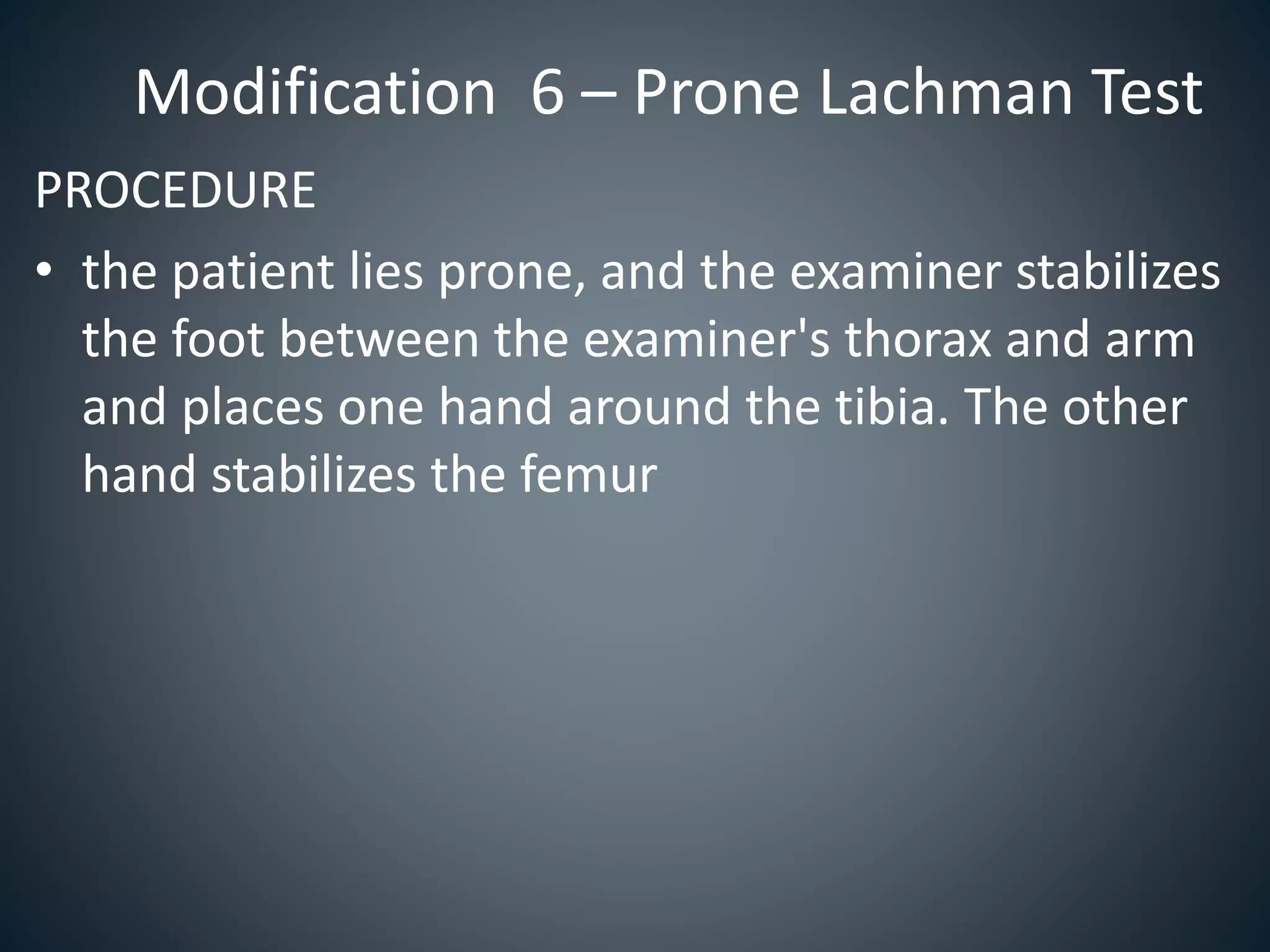 Modification 6 – Prone Lachman Test

PROCEDURE

• the patient lies prone, and the examiner stabilizes the foot between the examiner's thorax and arm and places one hand around the tibia. The other hand stabilizes the femur